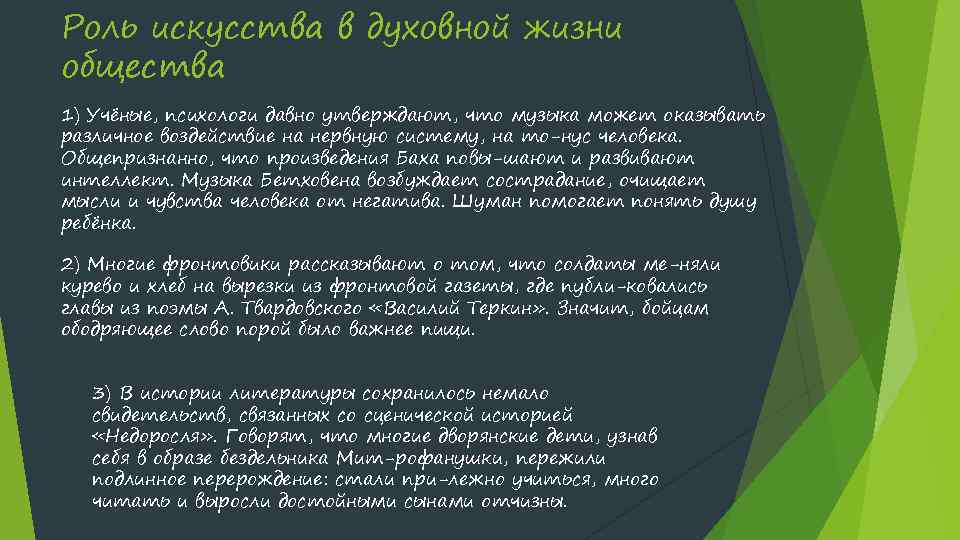 Роль искусства в духовной жизни общества

1) Учёные, психологи давно утверждают, что музыка может оказывать различное воздействие на нервную систему, на то-нус человека. Общепризнанно, что произведения Баха повы-шают и развивают интеллект. Музыка Бетховена возбуждает сострадание, очищает мысли и чувства человека от негатива. Шуман помогает понять душу ребёнка.

2) Многие фронтовики рассказывают о том, что солдаты ме-няли курево и хлеб на вырезки из фронтовой газеты, где публи-ковались главы из поэмы А. Твардовского «Василий Теркин». Значит, бойцам ободряющее слово порой было важнее пищи.

3) В истории литературы сохранилось немало свидетельств, связанных со сценической историей «Недоросля». Говорят, что многие дворянские дети, узнав себя в образе бездельника Мит-рофанушки, пережили подлинное перерождение: стали при-лежно учиться, много читать и выросли достойными сынами отчизны.